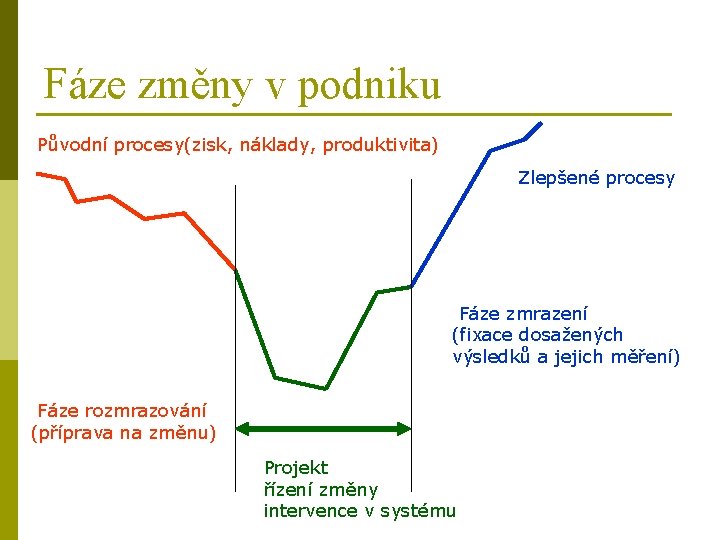 Fáze změny v podniku

Původní procesy(zisk, náklady, produktivita)

Zlepšené procesy

Fáze zmrazení (fixace dosažených výsledků a jejich měření)

Fáze rozmrazování (příprava na změnu)

Projekt řízení změny intervence v systému